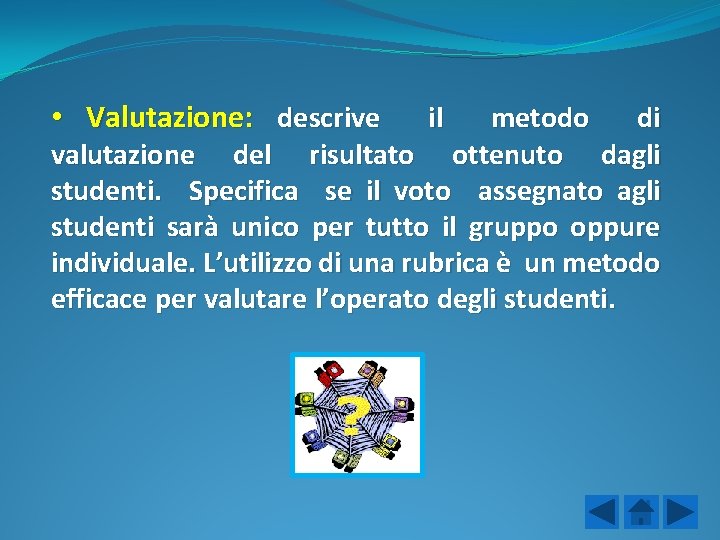 • Valutazione: descrive il metodo di valutazione del risultato ottenuto dagli studenti. Specifica se il voto assegnato agli studenti sarà unico per tutto il gruppo oppure individuale. L’utilizzo di una rubrica è un metodo efficace per valutare l’operato degli studenti.

?